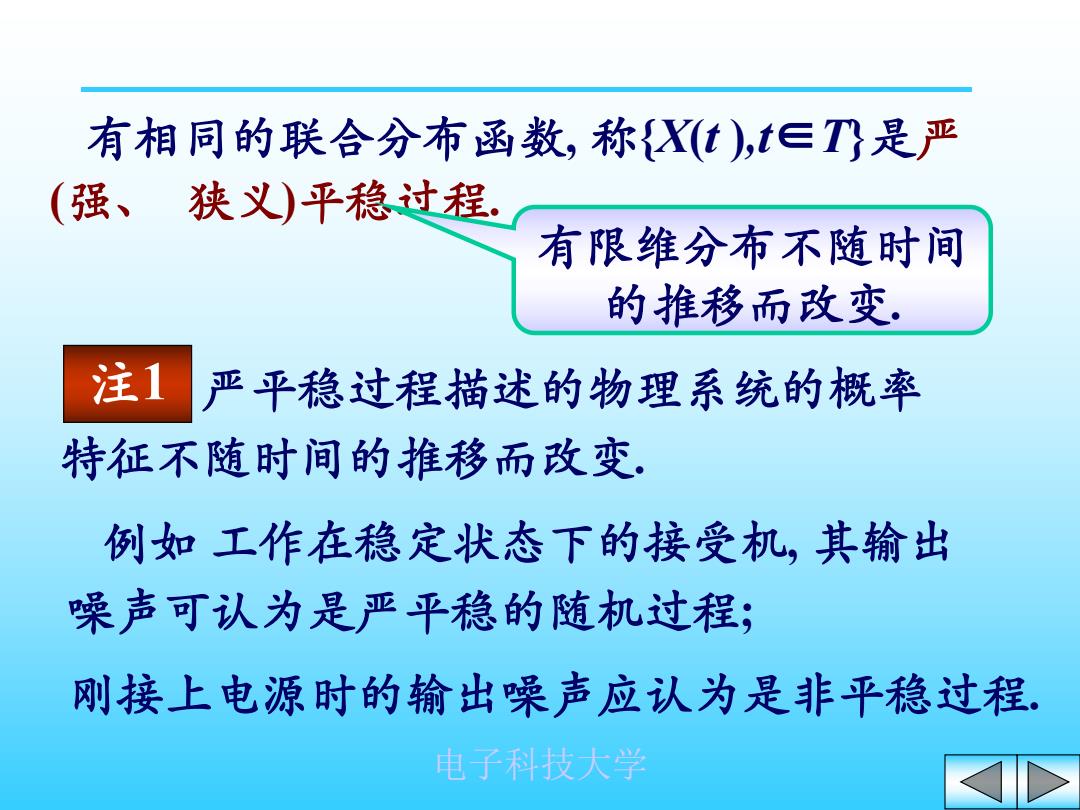 有相同的联合分布函数, 称$\{X(t),t\in T\}$是严(强、 狭义)平稳过程.

有限维分布不随时间的推移而改变.

注1 严平稳过程描述的物理系统的概率特征不随时间的推移而改变.

例如 工作在稳定状态下的接受机, 其输出噪声可认为是严平稳的随机过程;

刚接上电源时的输出噪声应认为是非平稳过程.

电子科技大学